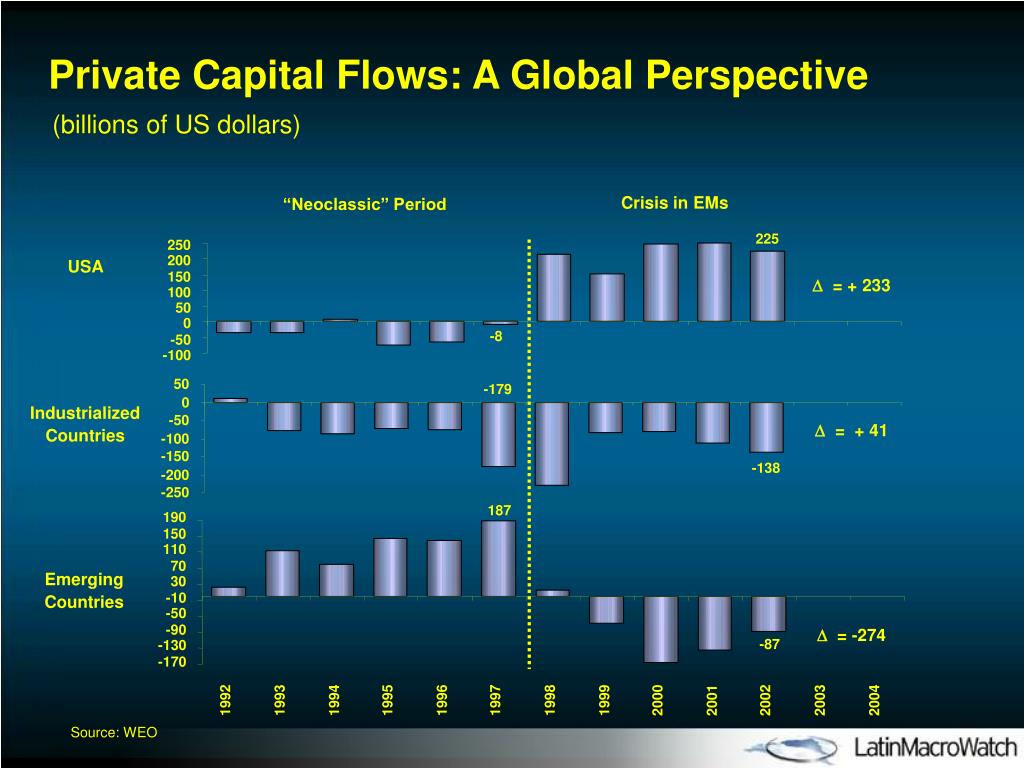 Private Capital Flows: A Global Perspective
(billions of US dollars)

“Neoclassic” Period

Crisis in EMs

USA

250
200
150
100
50
0
-50
-100

-8

225

$\Delta$ = + 233

Industrialized Countries

50
0
-50
-100
-150
-200
-250

-179

-138

$\Delta$ = + 41

Emerging Countries

190
150
110
70
30
-10
-50
-90
-130
-170

187

-87

$\Delta$ = -274

1992
1993
1994
1995
1996
1997
1998
1999
2000
2001
2002
2003
2004

Source: WEO

LatinMacroWatch